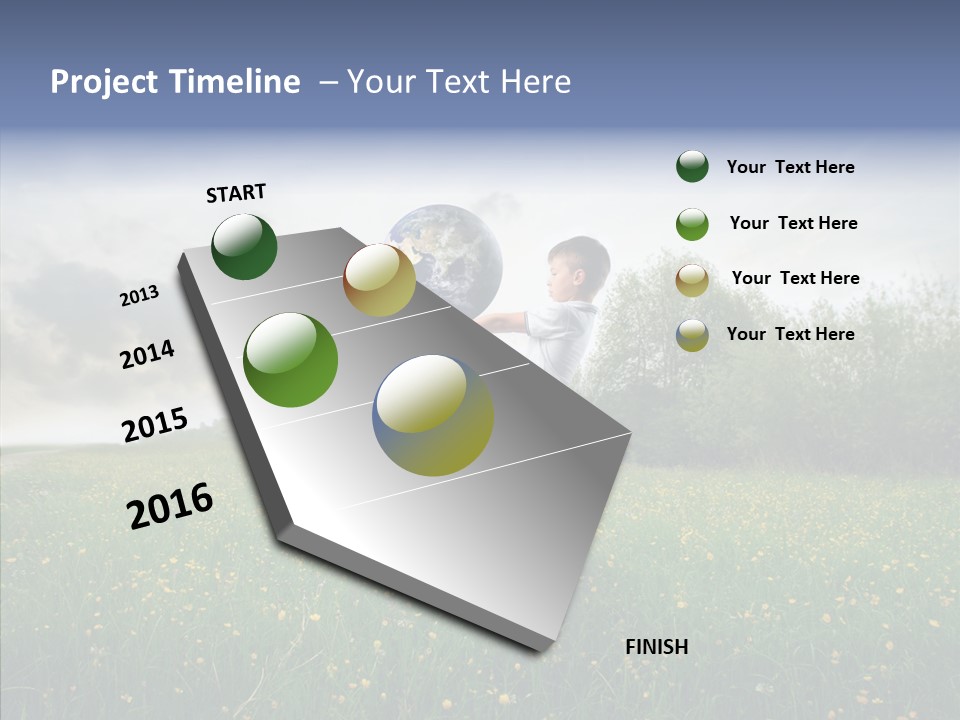 Project Timeline – Your Text Here

START

2013

2014

2015

2016

FINISH

Your Text Here

Your Text Here

Your Text Here

Your Text Here